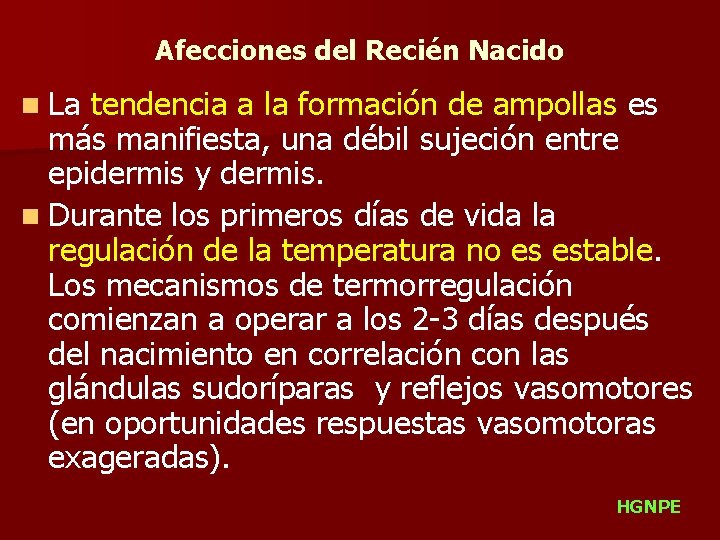 Afecciones del Recién Nacido

La tendencia a la formación de ampollas es más manifiesta, una débil sujeción entre epidermis y dermis.

Durante los primeros días de vida la regulación de la temperatura no es estable. Los mecanismos de termorregulación comienzan a operar a los 2-3 días después del nacimiento en correlación con las glándulas sudoríparas y reflejos vasomotores (en oportunidades respuestas vasomotoras exageradas).

HGNPE